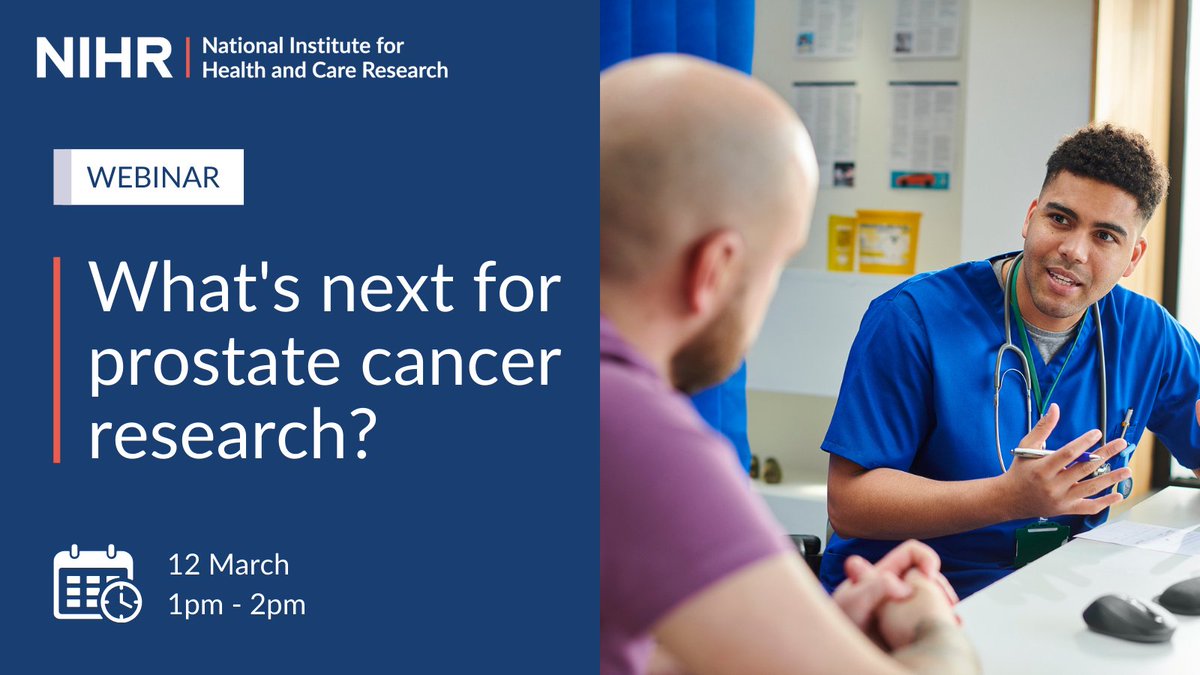 NIHR | National Institute for Health and Care Research

WEBINAR

What's next for prostate cancer research?

12 March
1pm - 2pm